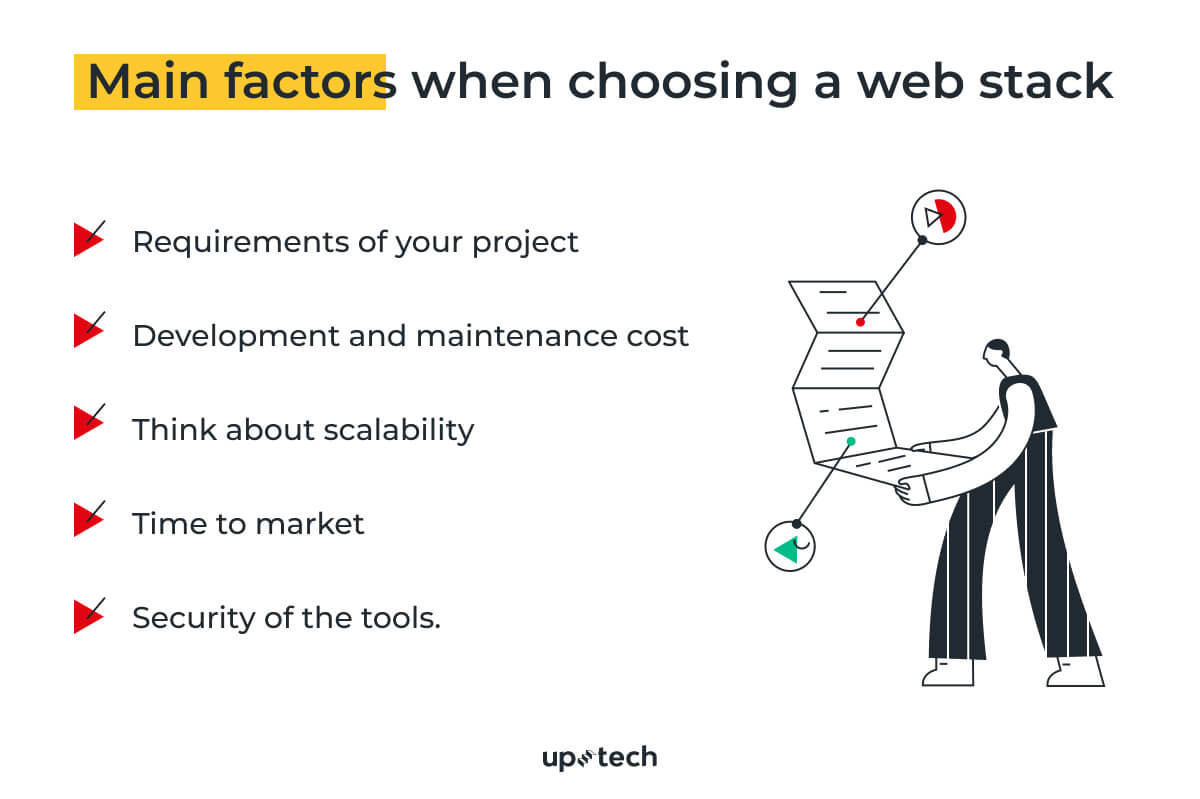 Main factors when choosing a web stack

Requirements of your project

Development and maintenance cost

Think about scalability

Time to market

Security of the tools.

uptech